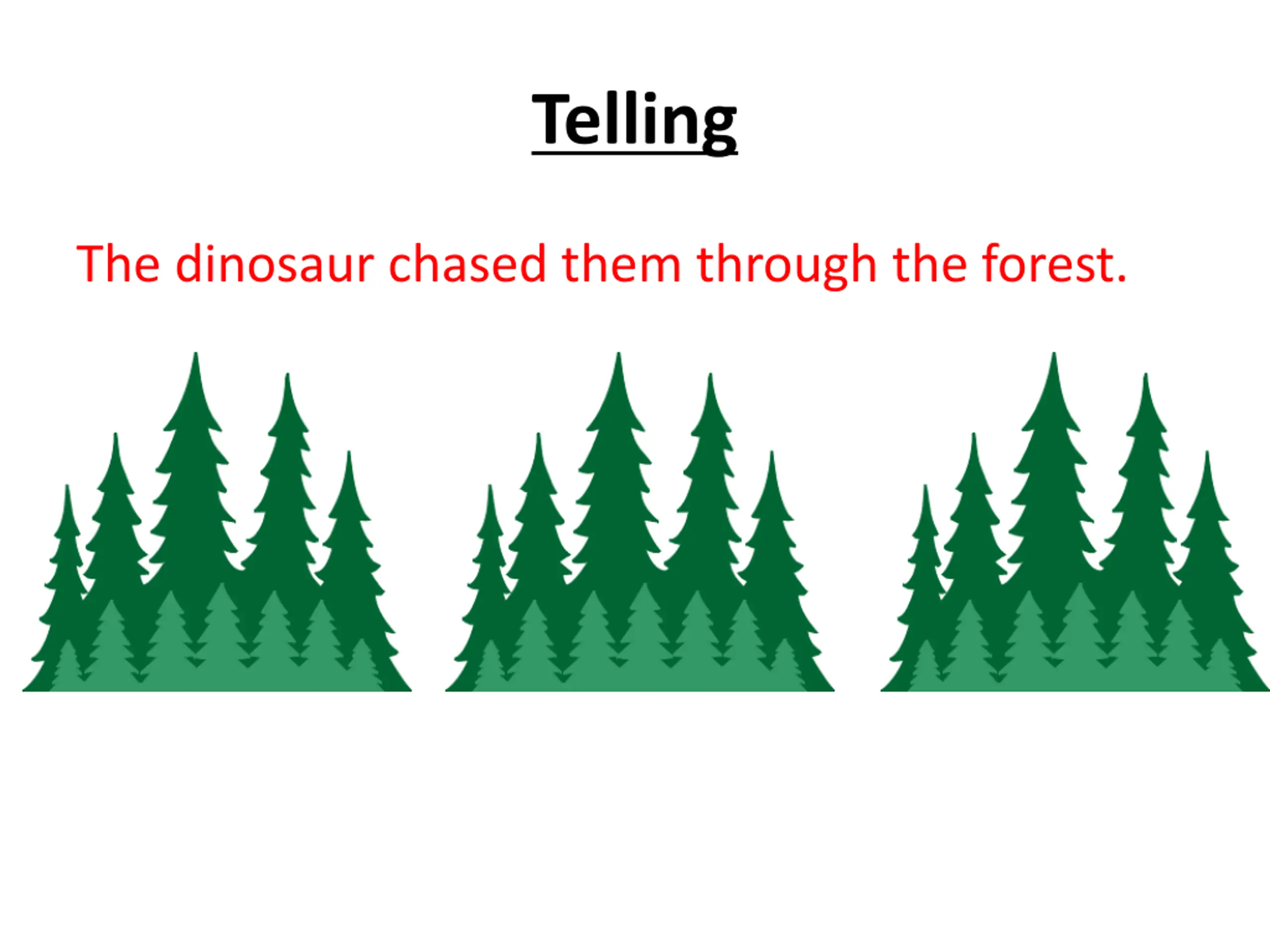 Telling

The dinosaur chased them through the forest.